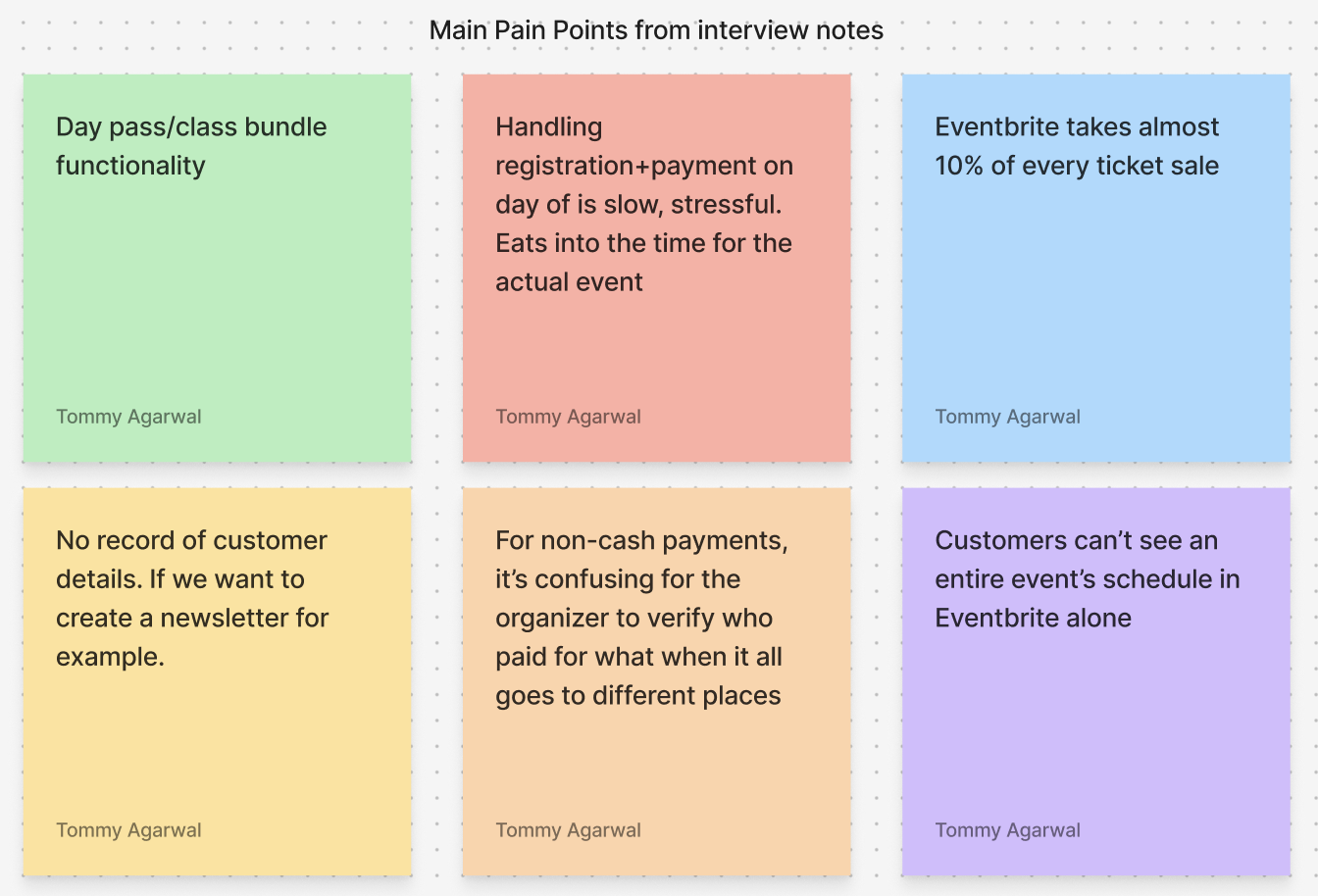 Main Pain Points from interview notes

Day pass/class bundle functionality

Tommy Agarwal

Handling registration+payment on day of is slow, stressful. Eats into the time for the actual event

Tommy Agarwal

Eventbrite takes almost 10% of every ticket sale

Tommy Agarwal

No record of customer details. If we want to create a newsletter for example.

Tommy Agarwal

For non-cash payments, it's confusing for the organizer to verify who paid for what when it all goes to different places

Tommy Agarwal

Customers can't see an entire event's schedule in Eventbrite alone

Tommy Agarwal